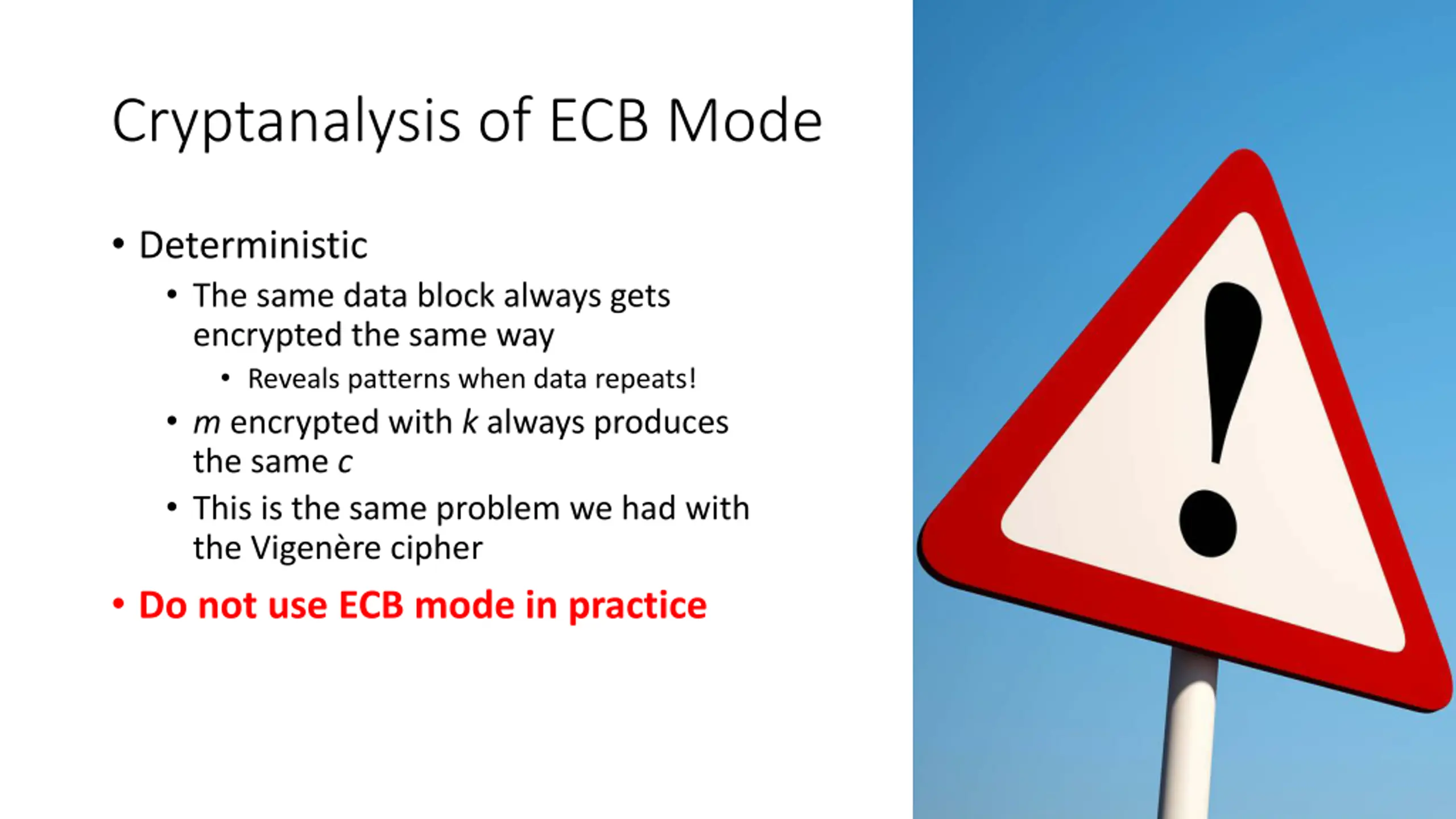 Cryptanalysis of ECB Mode

• Deterministic
  • The same data block always gets encrypted the same way
    • Reveals patterns when data repeats!
  • $m$ encrypted with $k$ always produces the same $c$
  • This is the same problem we had with the Vigenère cipher
• Do not use ECB mode in practice

!